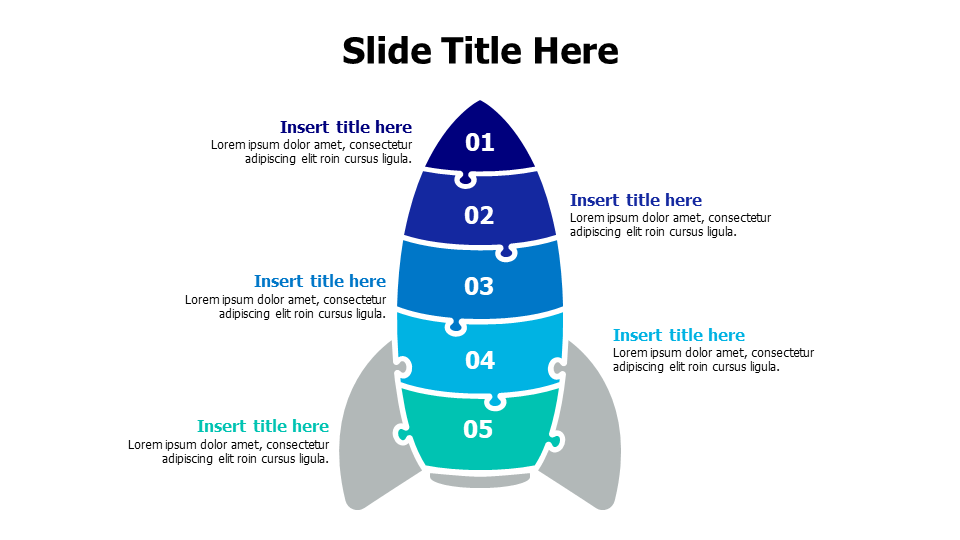 Slide Title Here

Insert title here
Lorem ipsum dolor amet, consectetur adipiscing elit roin cursus ligula.

01

02

Insert title here
Lorem ipsum dolor amet, consectetur adipiscing elit roin cursus ligula.

Insert title here
Lorem ipsum dolor amet, consectetur adipiscing elit roin cursus ligula.

03

04

Insert title here
Lorem ipsum dolor amet, consectetur adipiscing elit roin cursus ligula.

Insert title here
Lorem ipsum dolor amet, consectetur adipiscing elit roin cursus ligula.

05